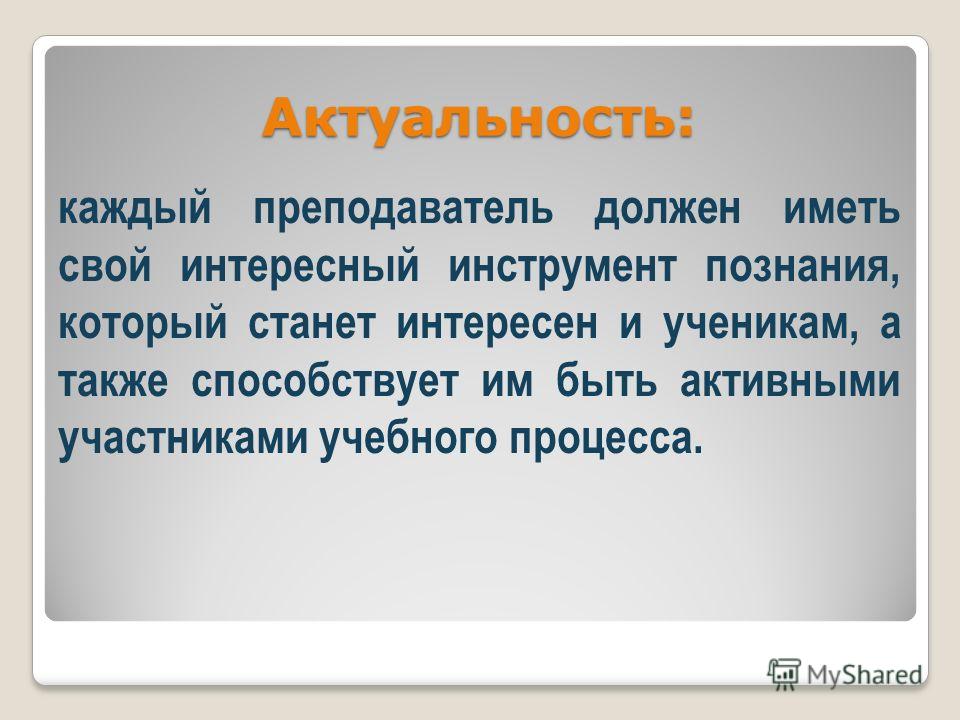 Актуальность:

каждый преподаватель должен иметь свой интересный инструмент познания, который станет интересен и ученикам, а также способствует им быть активными участниками учебного процесса.

MyShared